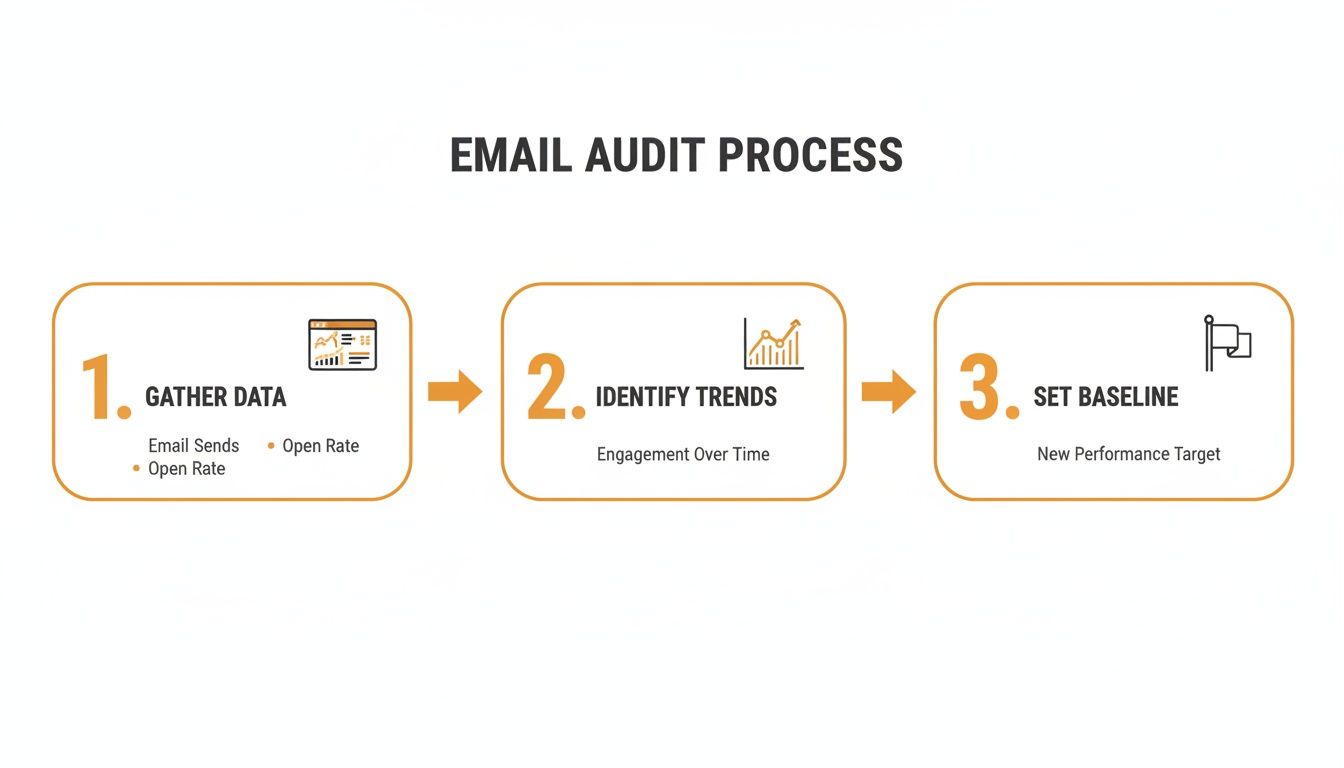 EMAIL AUDIT PROCESS

1. GATHER DATA

Email Sends • Open Rate
• Open Rate

2. IDENTIFY TRENDS

Engagement Over Time

3. SET BASELINE

New Performance Target